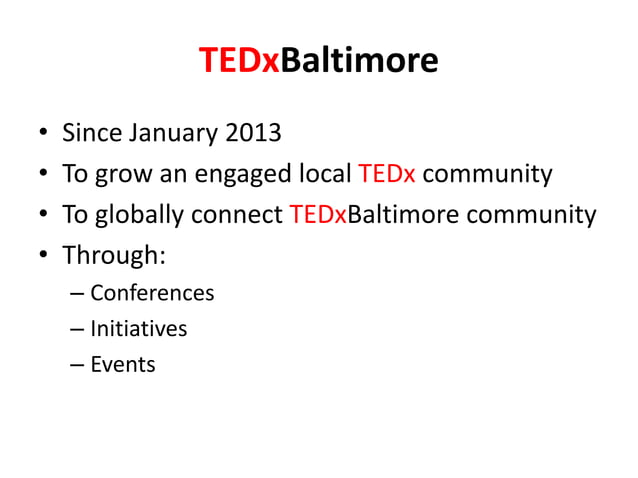 TEDxBaltimore

• Since January 2013
• To grow an engaged local TEDx community
• To globally connect TEDxBaltimore community
• Through:
  – Conferences
  – Initiatives
  – Events